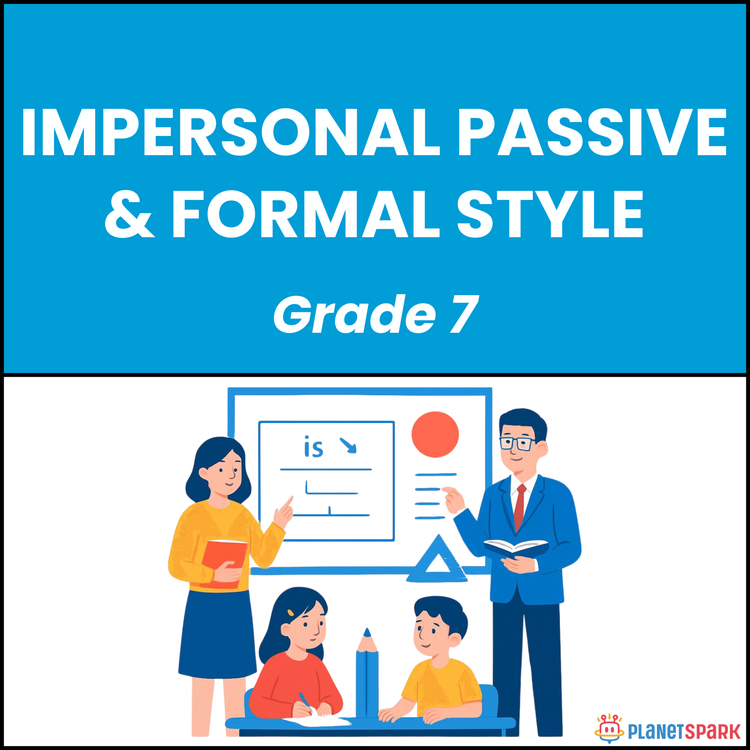 IMPERSONAL PASSIVE
& FORMAL STYLE

Grade 7

is

PLANETSPARK